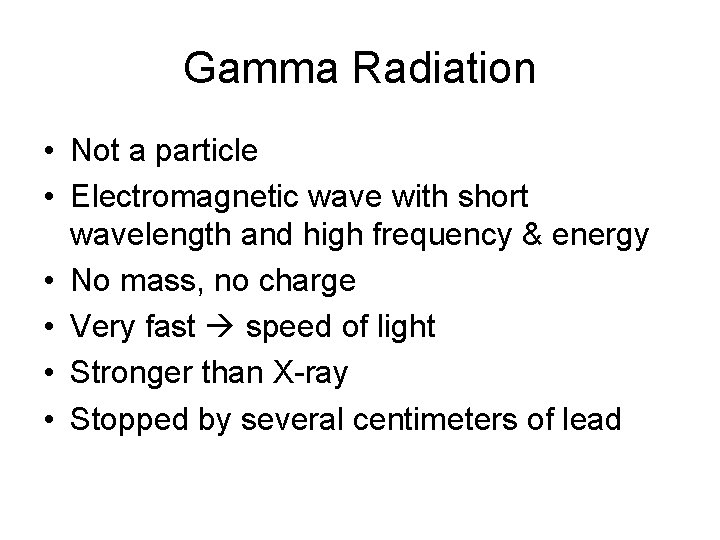 Gamma Radiation

• Not a particle
• Electromagnetic wave with short wavelength and high frequency & energy
• No mass, no charge
• Very fast → speed of light
• Stronger than X-ray
• Stopped by several centimeters of lead